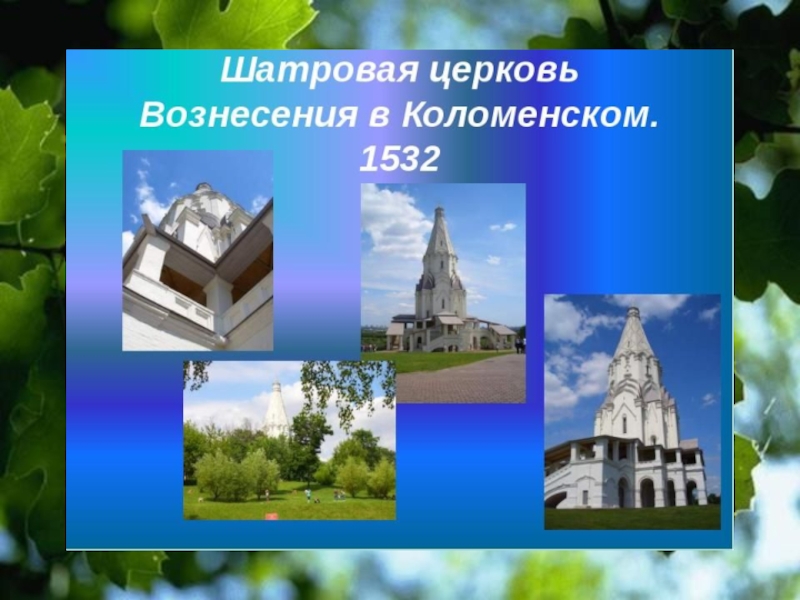 Шатровая церковь Вознесения в Коломенском. 1532